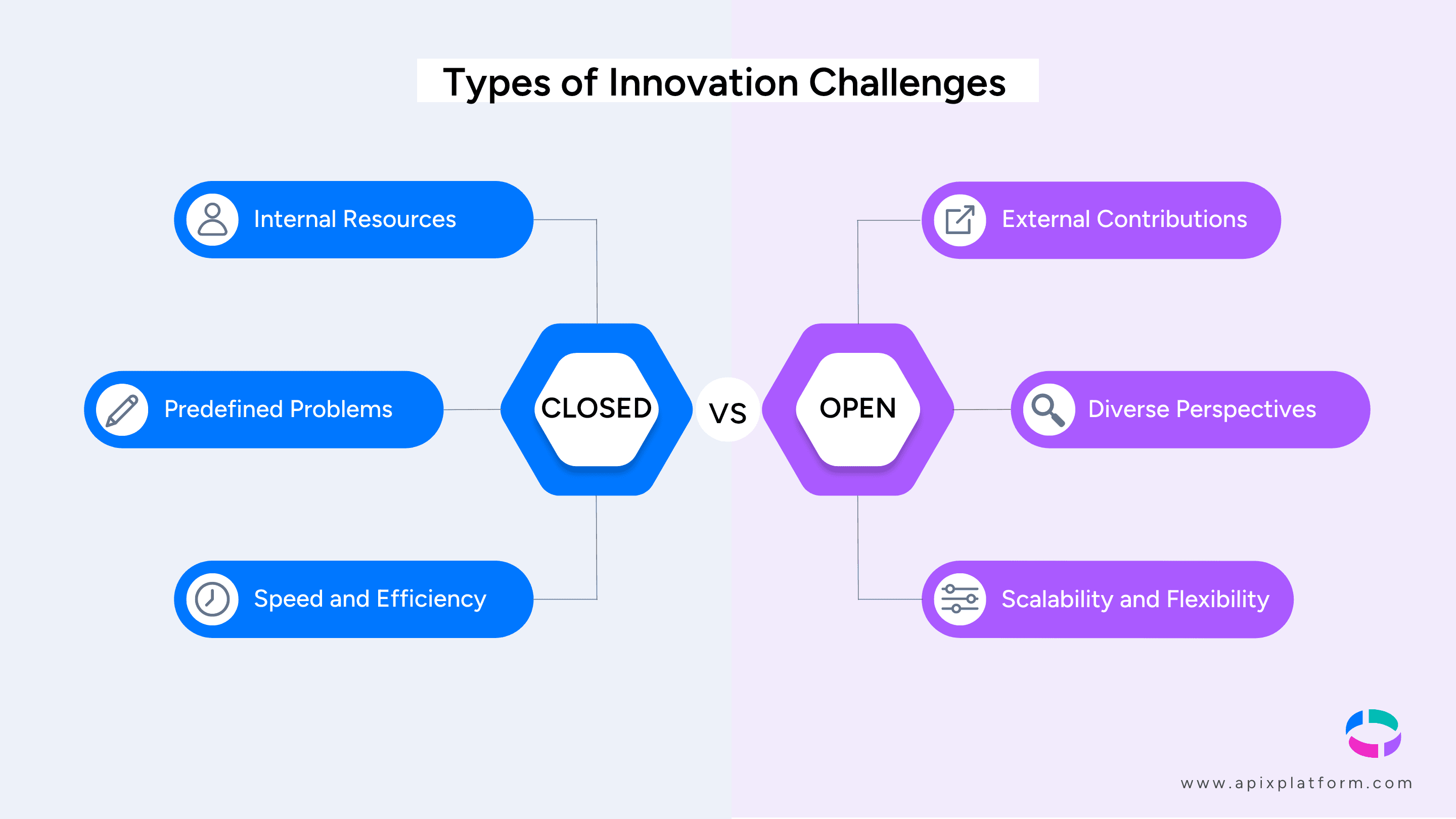 Types of Innovation Challenges

Internal Resources

Predefined Problems

Speed and Efficiency

CLOSED

VS

OPEN

External Contributions

Diverse Perspectives

Scalability and Flexibility

www.apixplatform.com